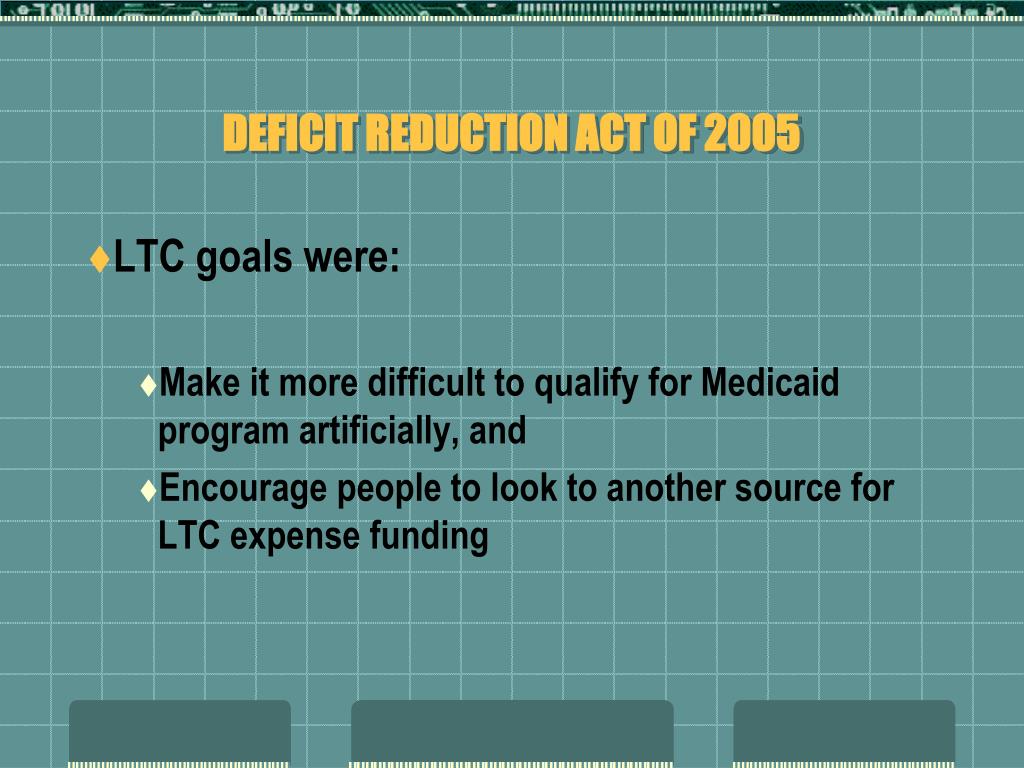 DEFICIT REDUCTION ACT OF 2005

♦LTC goals were:

♦Make it more difficult to qualify for Medicaid program artificially, and

♦Encourage people to look to another source for LTC expense funding